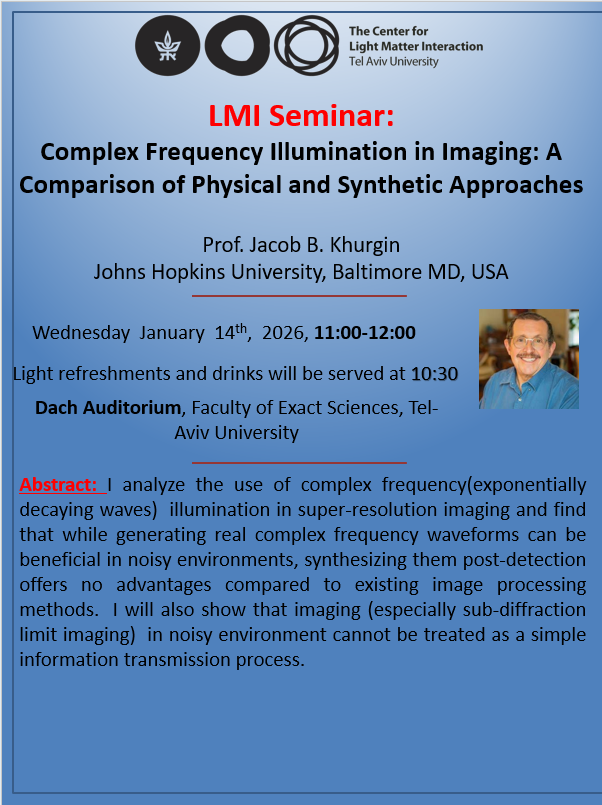 The Center for Light Matter Interaction
Tel Aviv University

LMI Seminar:

Complex Frequency Illumination in Imaging: A Comparison of Physical and Synthetic Approaches

Prof. Jacob B. Khurgin
Johns Hopkins University, Baltimore MD, USA

Wednesday January 14$^{th}$, 2026, 11:00-12:00

Light refreshments and drinks will be served at 10:30

Dach Auditorium, Faculty of Exact Sciences, Tel-Aviv University

Abstract: I analyze the use of complex frequency(exponentially decaying waves) illumination in super-resolution imaging and find that while generating real complex frequency waveforms can be beneficial in noisy environments, synthesizing them post-detection offers no advantages compared to existing image processing methods. I will also show that imaging (especially sub-diffraction limit imaging) in noisy environment cannot be treated as a simple information transmission process.